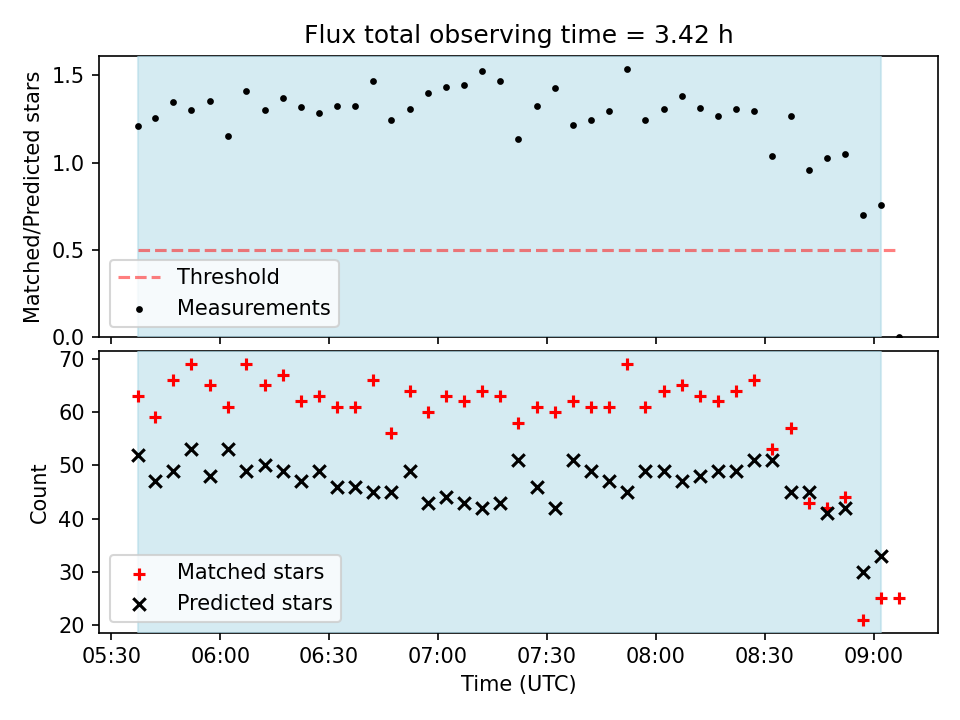 Flux total observing time = 3.42 h

Matched/Predicted stars
1.5
1.0
0.5
0.0

Threshold
Measurements

Count
70
60
50
40
30
20

Matched stars
Predicted stars

05:30 06:00 06:30 07:00 07:30 08:00 08:30 09:00
Time (UTC)